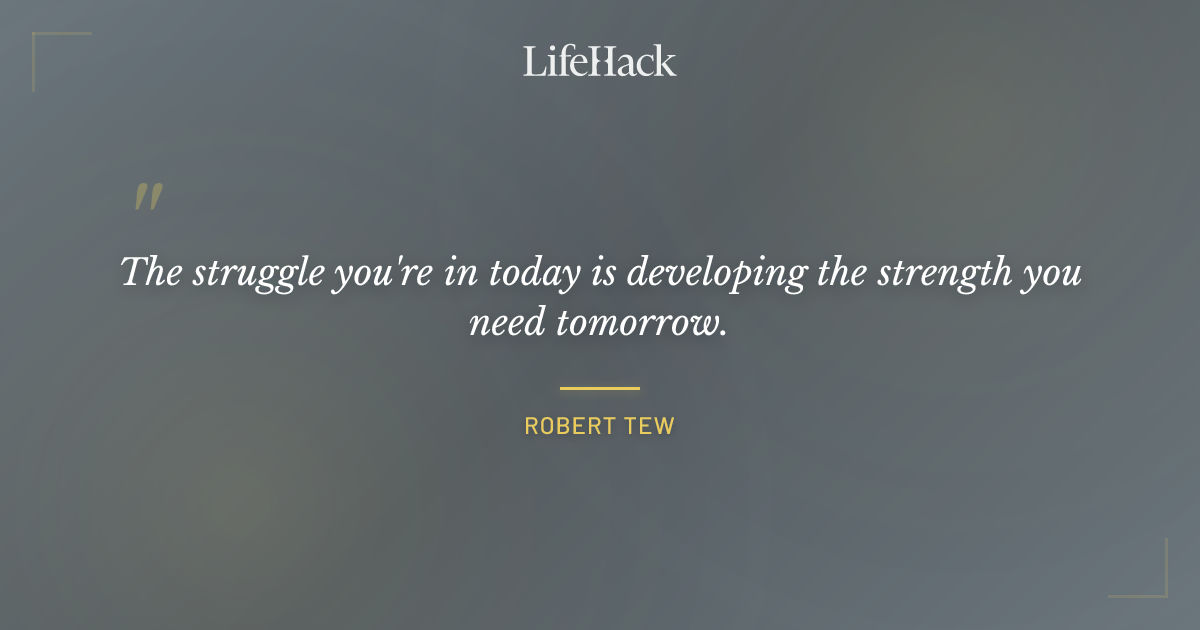 LifeHack

"

The struggle you're in today is developing the strength you need tomorrow.

ROBERT TEW